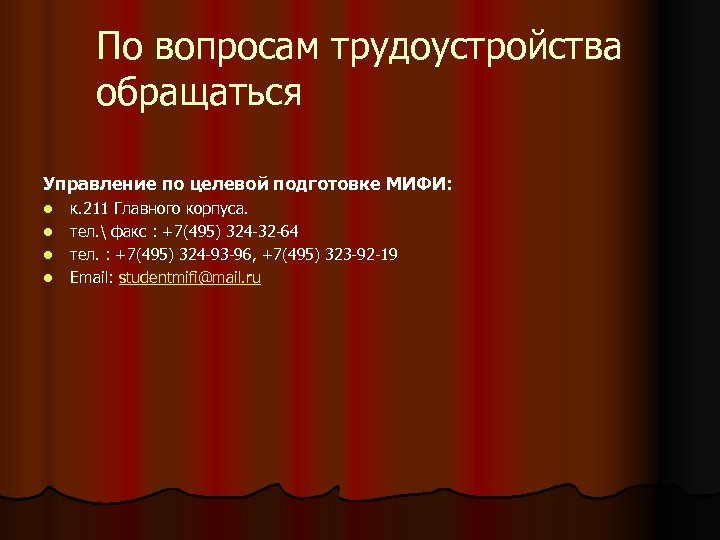 По вопросам трудоустройства обращаться

Управление по целевой подготовке МИФИ:

- к.211 Главного корпуса.
- тел.\ факс : +7(495) 324-32-64
- тел. : +7(495) 324-93-96, +7(495) 323-92-19
- Email: studentmifi@mail.ru